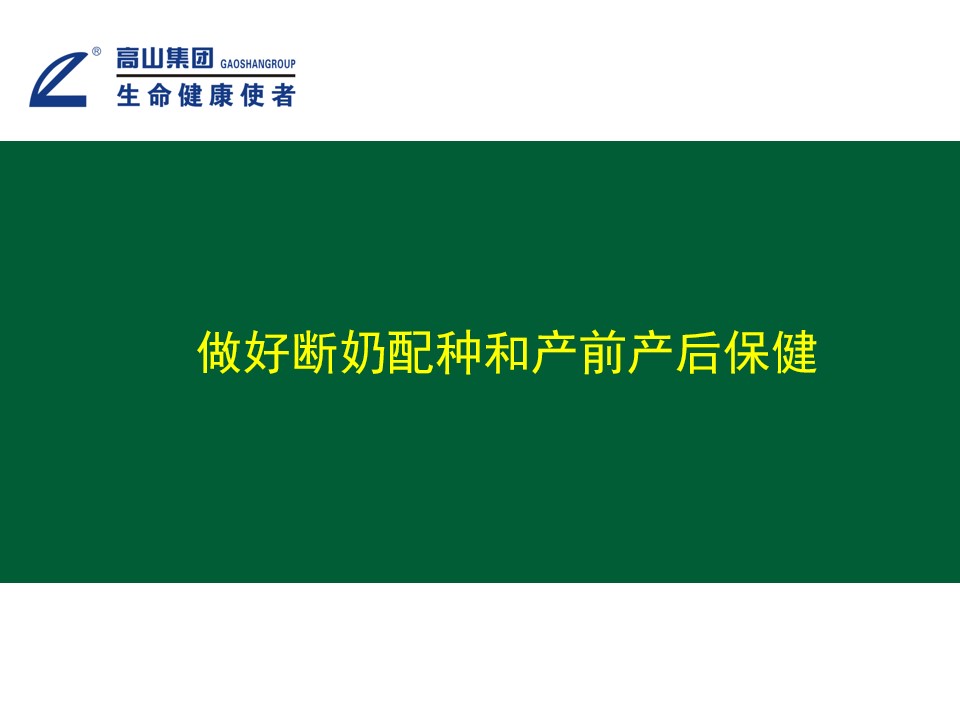 ®
高山集团 GAOSHANGROUP
生命健康使者

做好断奶配种和产前产后保健